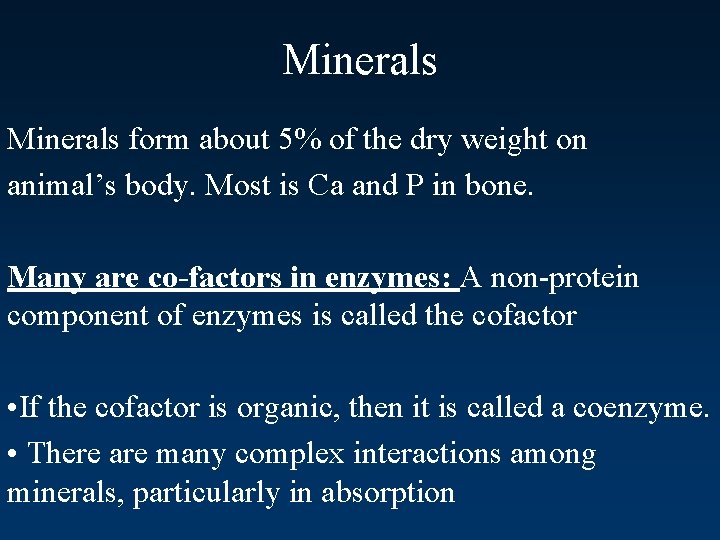 Minerals

Minerals form about 5% of the dry weight on animal’s body. Most is Ca and P in bone.

Many are co-factors in enzymes: A non-protein component of enzymes is called the cofactor

•If the cofactor is organic, then it is called a coenzyme.

• There are many complex interactions among minerals, particularly in absorption